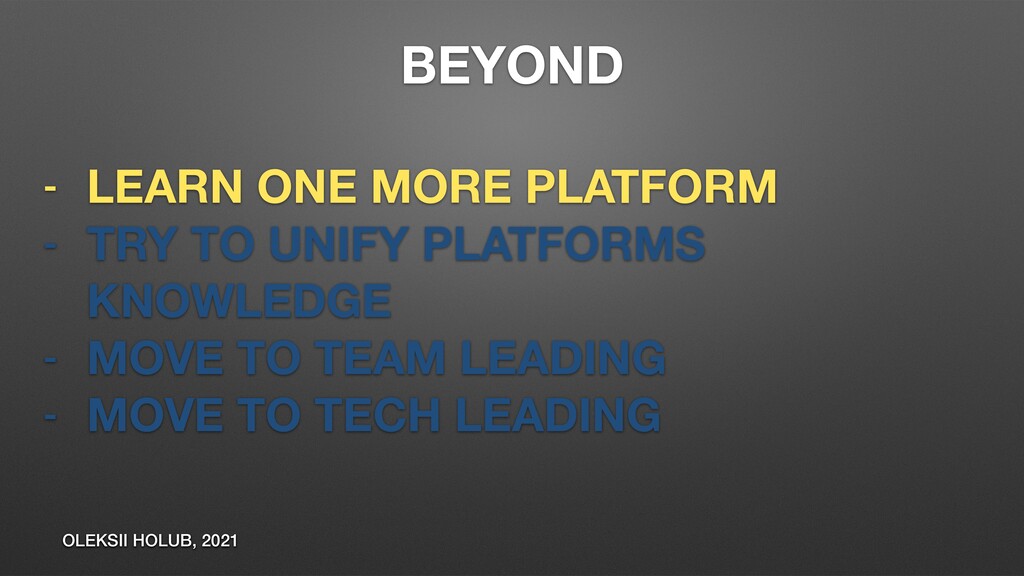 BEYOND

- LEARN ONE MORE PLATFORM
- TRY TO UNIFY PLATFORMS KNOWLEDGE
- MOVE TO TEAM LEADING
- MOVE TO TECH LEADING

OLEKSII HOLUB, 2021